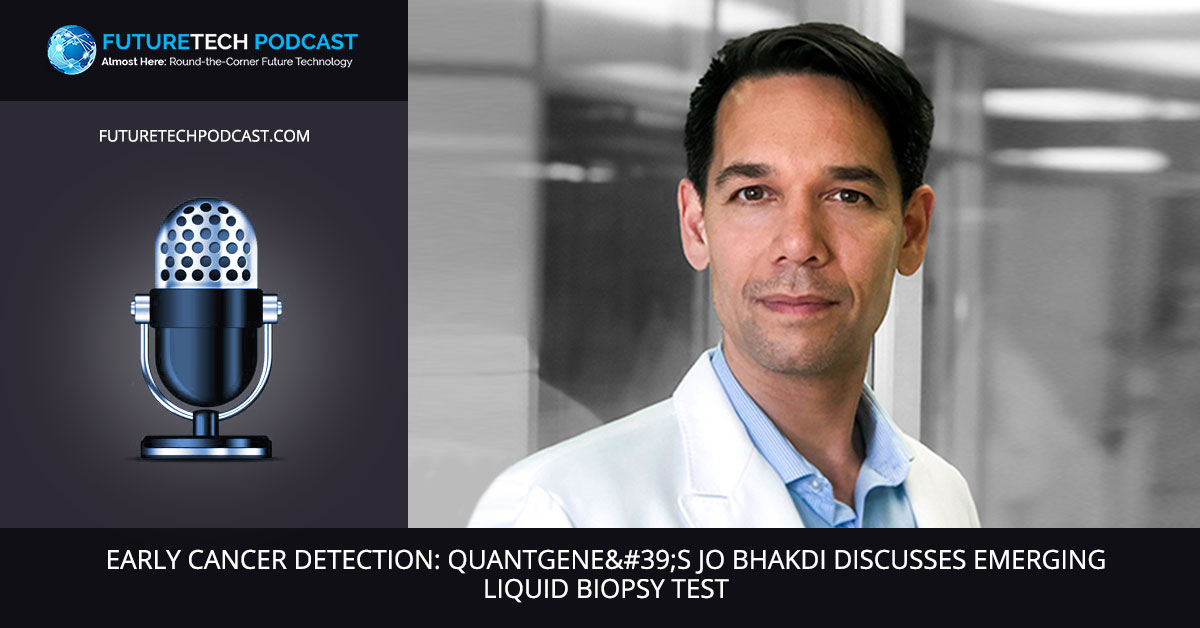 FUTURETECH PODCAST
Almost Here: Round-the-Corner Future Technology

FUTURETECHPODCAST.COM

EARLY CANCER DETECTION: QUANTGENE&#39;S JO BHAKDI DISCUSSES EMERGING LIQUID BIOPSY TEST